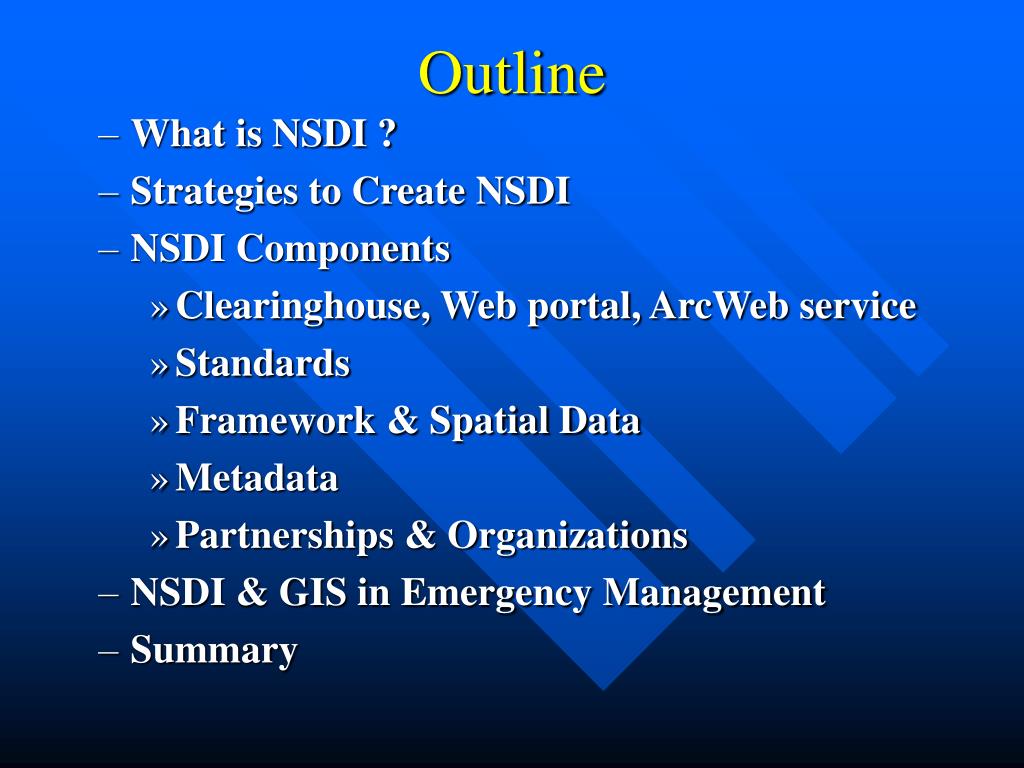 Outline

– What is NSDI ?
– Strategies to Create NSDI
– NSDI Components
» Clearinghouse, Web portal, ArcWeb service
» Standards
» Framework & Spatial Data
» Metadata
» Partnerships & Organizations
– NSDI & GIS in Emergency Management
– Summary